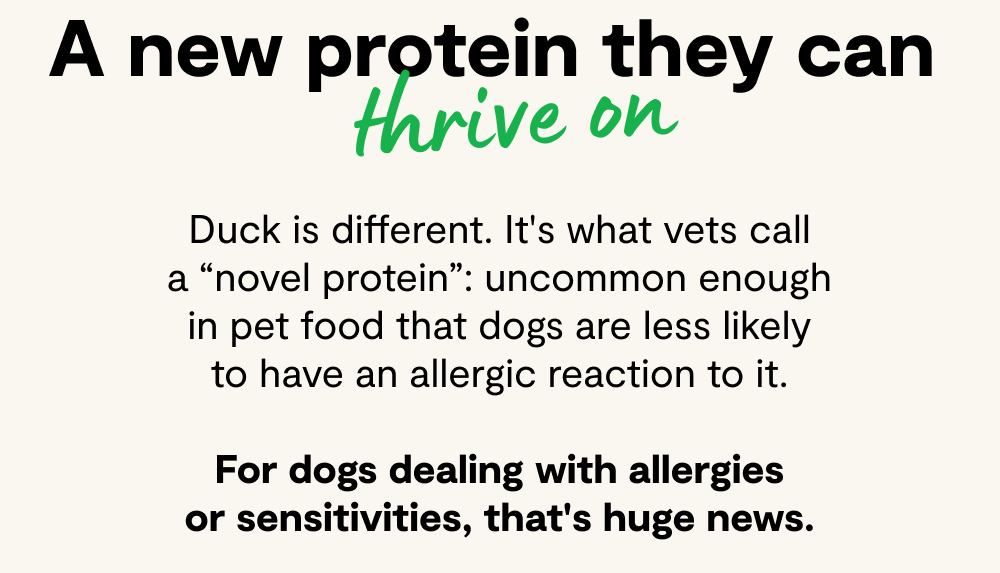 A new protein they can thrive on

Duck is different. It's what vets call a “novel protein”: uncommon enough in pet food that dogs are less likely to have an allergic reaction to it.

For dogs dealing with allergies or sensitivities, that's huge news.